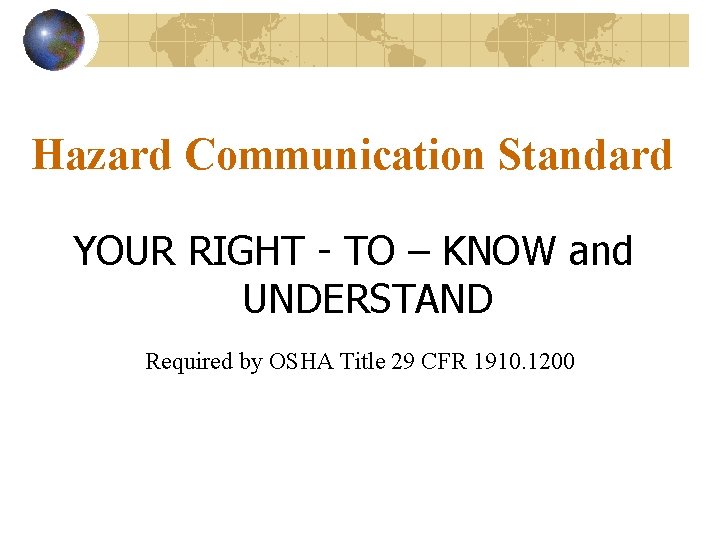 Hazard Communication Standard

YOUR RIGHT - TO – KNOW and UNDERSTAND

Required by OSHA Title 29 CFR 1910.1200